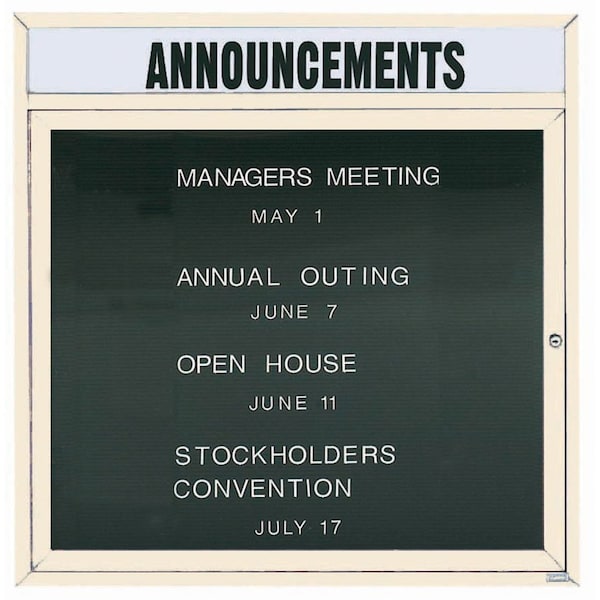 ANNOUNCEMENTS

MANAGERS MEETING

MAY 1

ANNUAL OUTING

JUNE 7

OPEN HOUSE

JUNE 11

STOCKHOLDERS CONVENTION

JULY 17